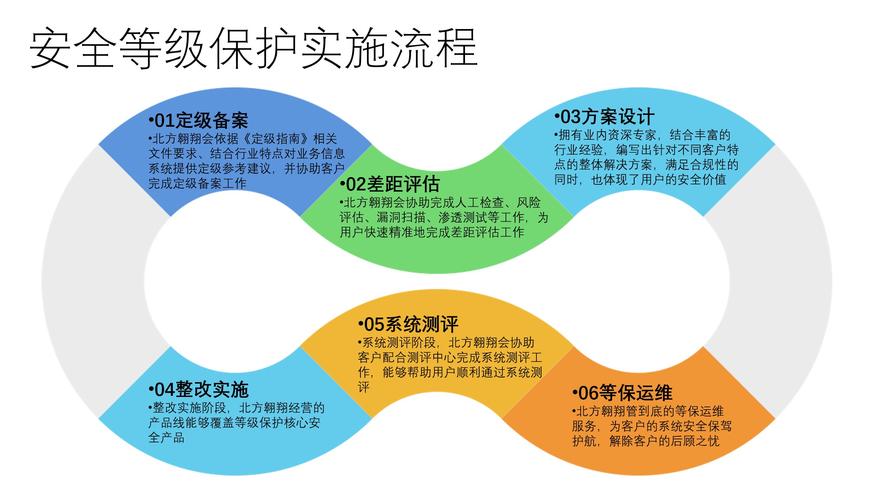 安全等级保护实施流程

•01定级备案
•北方翱翔会依据《定级指南》相关文件要求、结合行业特点对业务信息系统提供定级参考建议，并协助客户完成定级备案工作

•02差距评估
•北方翱翔会协助完成人工检查、风险评估、漏洞扫描、渗透测试等工作，为用户快速精准地完成差距评估工作

•03方案设计
•拥有业内资深专家，结合丰富的行业经验，编写出针对不同客户特点的整体解决方案，满足合规性的同时，也体现了用户的安全价值

•04整改实施
•整改实施阶段，北方翱翔经营的产品线能够覆盖等级保护核心安全产品

•05系统测评
•系统测评阶段，北方翱翔会协助客户配合测评中心完成系统测评工作，能够帮助用户顺利通过系统测评

•06等保运维
•北方翱翔管到底的等保运维服务，为客户的系统安全保驾护航，解除客户的后顾之忧